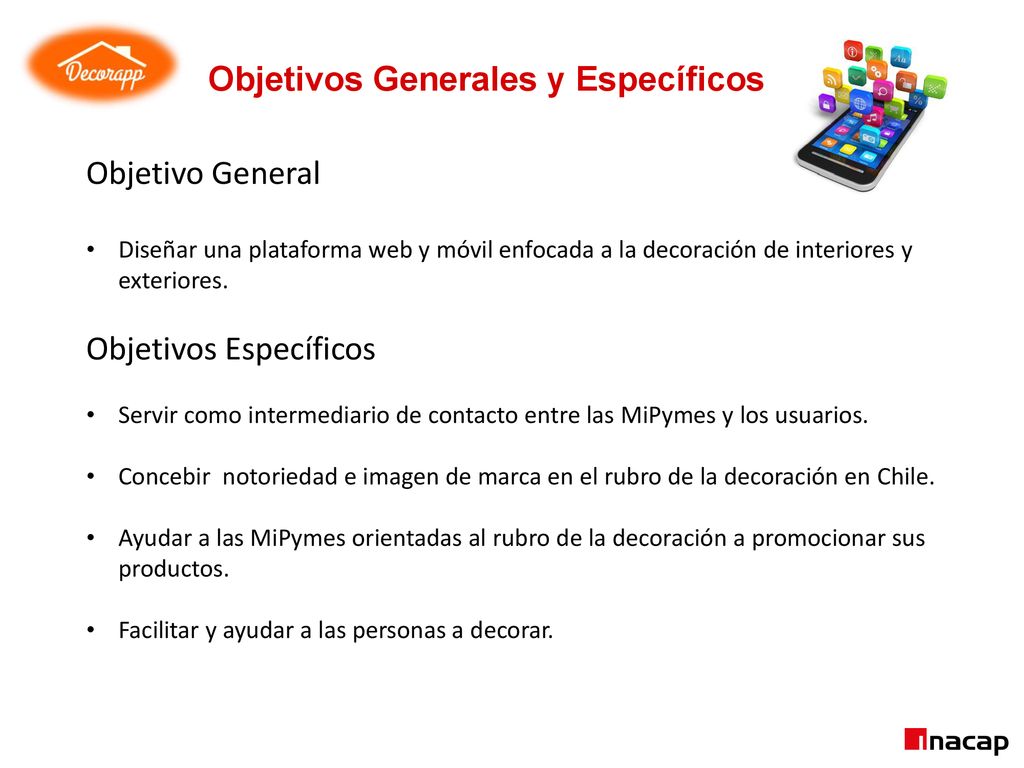 Decorapp

Objetivos Generales y Específicos

Objetivo General

• Diseñar una plataforma web y móvil enfocada a la decoración de interiores y exteriores.

Objetivos Específicos

• Servir como intermediario de contacto entre las MiPymes y los usuarios.

• Concebir notoriedad e imagen de marca en el rubro de la decoración en Chile.

• Ayudar a las MiPymes orientadas al rubro de la decoración a promocionar sus productos.

• Facilitar y ayudar a las personas a decorar.

inacap